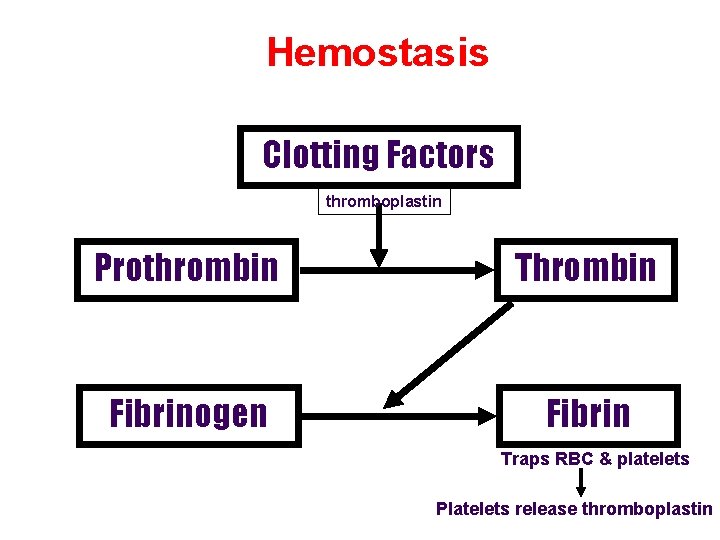 Hemostasis

Clotting Factors

thromboplastin

Prothrombin

Thrombin

Fibrinogen

Fibrin

Traps RBC & platelets

Platelets release thromboplastin